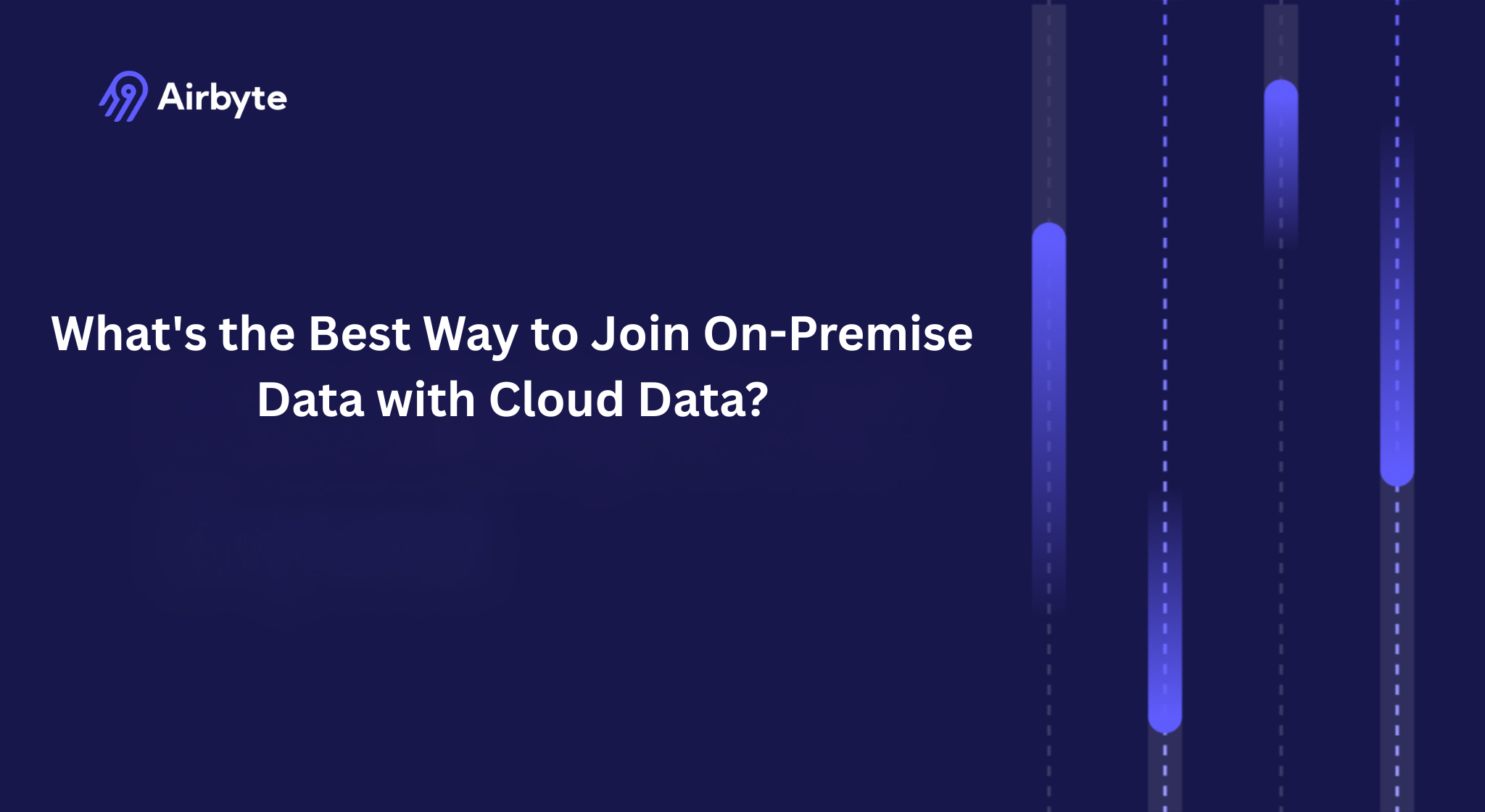 Airbyte

What's the Best Way to Join On-Premise Data with Cloud Data?